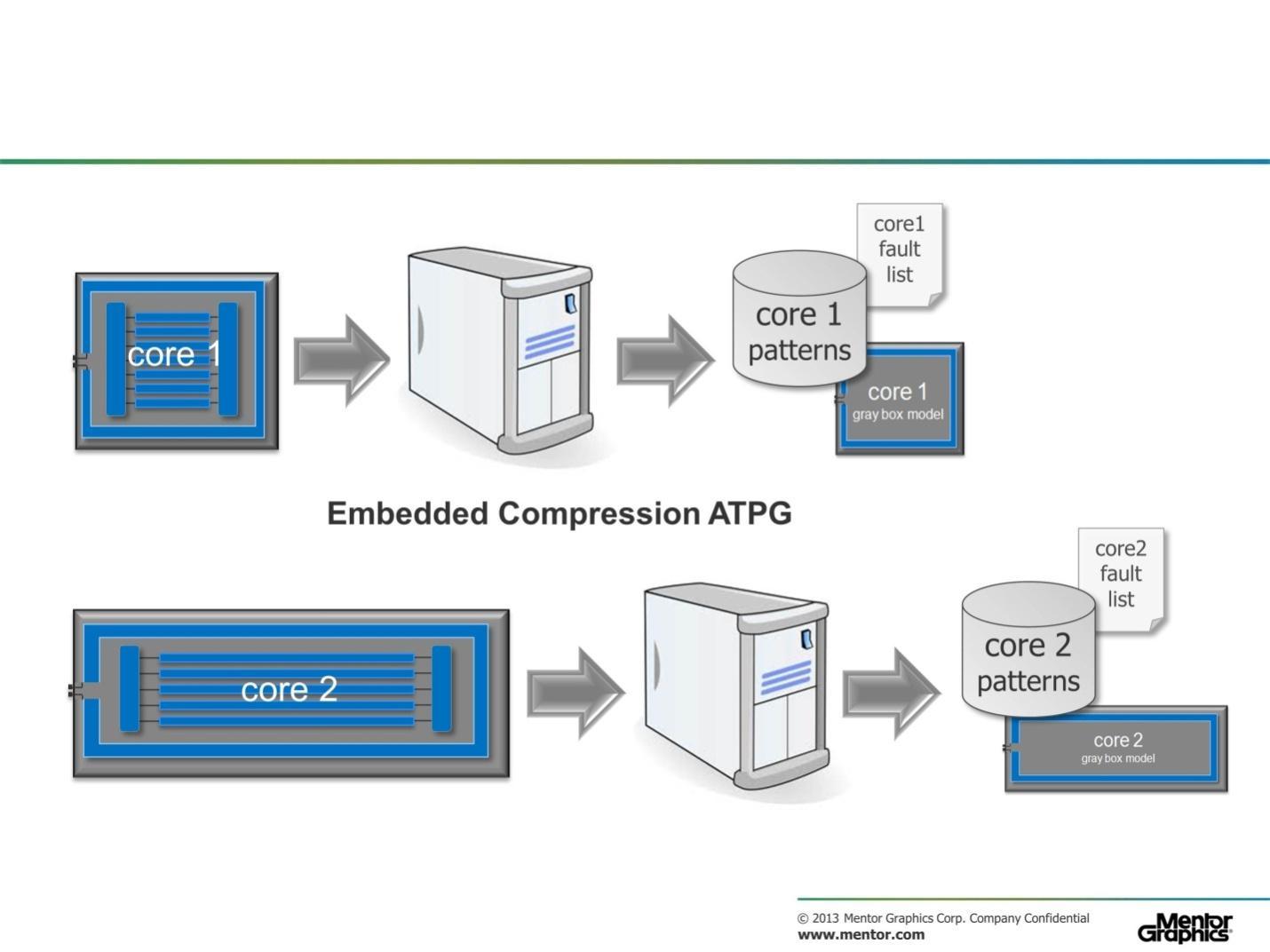 core 1

core1 fault list

core 1 patterns

core 1
gray box model

Embedded Compression ATPG

core 2

core2 fault list

core 2 patterns

core 2
gray box model

© 2013 Mentor Graphics Corp. Company Confidential
www.mentor.com

Mentor Graphics